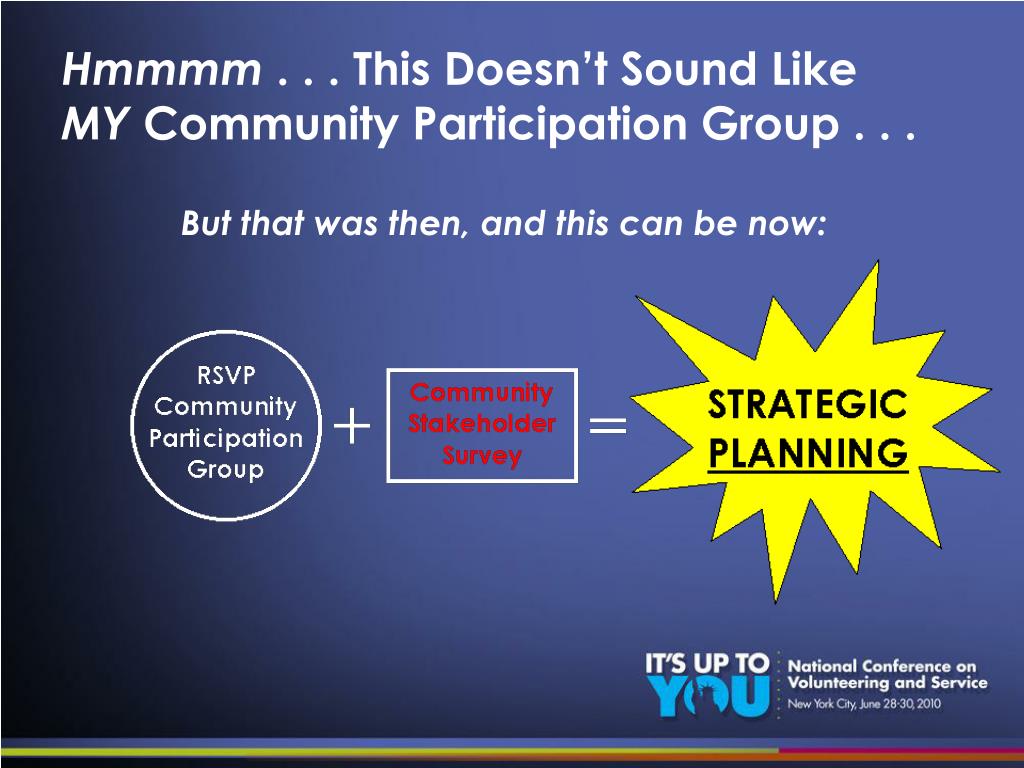 Hmmmm . . . This Doesn't Sound Like MY Community Participation Group . . .

But that was then, and this can be now:

RSVP Community Participation Group

+

Community Stakeholder Survey

=

STRATEGIC PLANNING

IT'S UP TO YOU

National Conference on Volunteering and Service

New York City, June 28-30, 2010